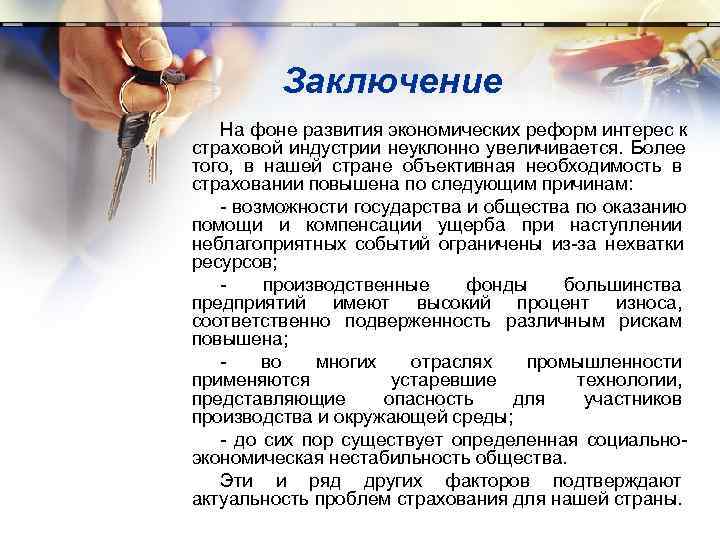 Заключение

На фоне развития экономических реформ интерес к страховой индустрии неуклонно увеличивается. Более того, в нашей стране объективная необходимость в страховании повышена по следующим причинам:

- возможности государства и общества по оказанию помощи и компенсации ущерба при наступлении неблагоприятных событий ограничены из-за нехватки ресурсов;

- производственные фонды большинства предприятий имеют высокий процент износа, соответственно подверженность различным рискам повышена;

- во многих отраслях промышленности применяются устаревшие технологии, представляющие опасность для участников производства и окружающей среды;

- до сих пор существует определенная социально-экономическая нестабильность общества.

Эти и ряд других факторов подтверждают актуальность проблем страхования для нашей страны.